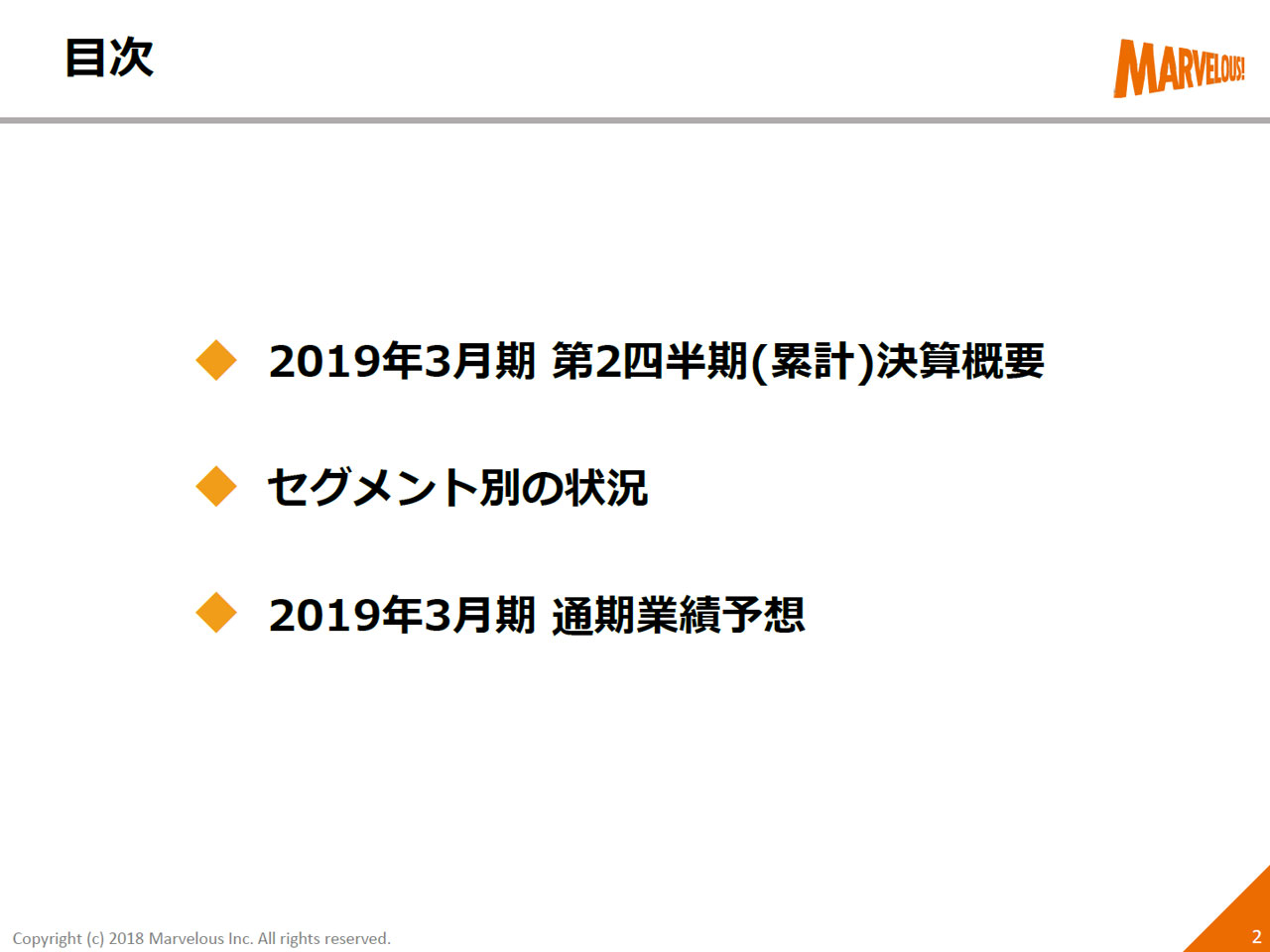 目次

MARVELOUS!

◆ 2019年3月期 第2四半期(累計)決算概要

◆ セグメント別の状況

◆ 2019年3月期 通期業績予想

Copyright (c) 2018 Marvelous Inc. All rights reserved.

2